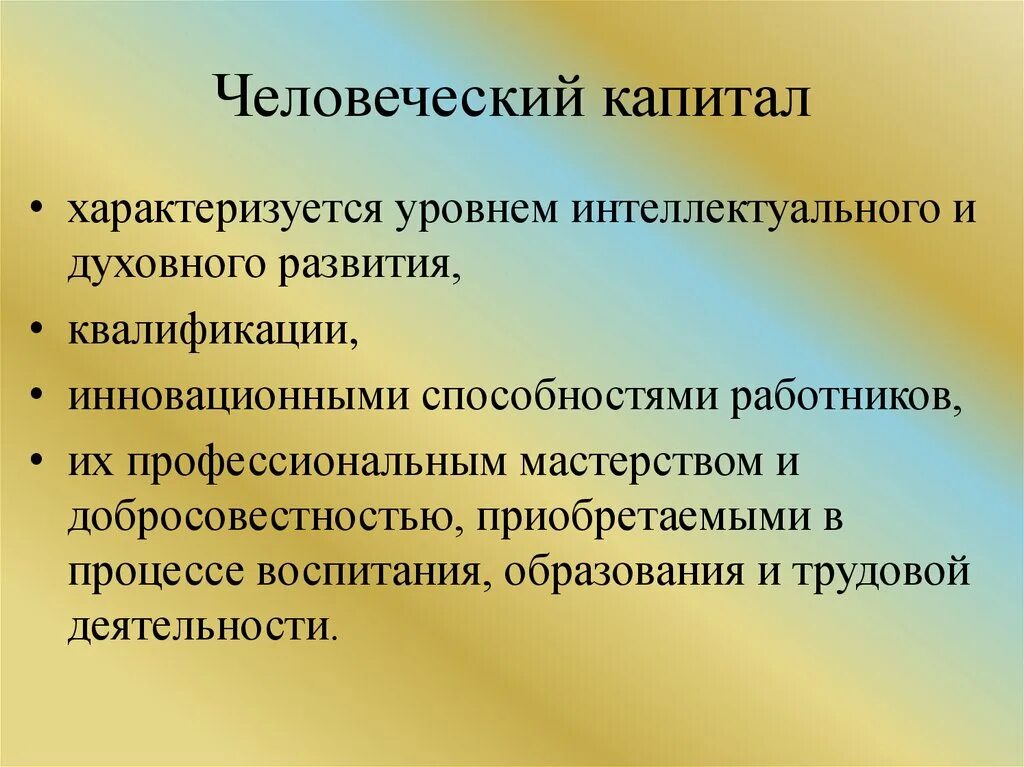 Человеческий капитал

• характеризуется уровнем интеллектуального и духовного развития,
• квалификации,
• инновационными способностями работников,
• их профессиональным мастерством и добросовестностью, приобретаемыми в процессе воспитания, образования и трудовой деятельности.